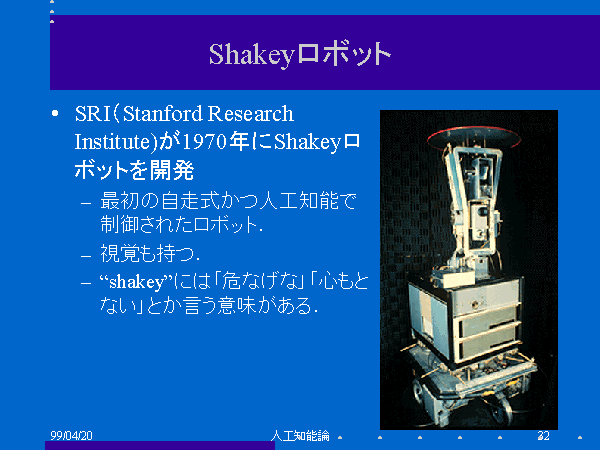 Shakeyロボット

• SRI(Stanford Research Institute)が1970年にShakeyロボットを開発
 – 最初の自走式かつ人工知能で制御されたロボット.
 – 視覚も持つ.
 – “shakey”には「危なげな」「心もとない」とか言う意味がある.

99/04/20
人工知能論
22